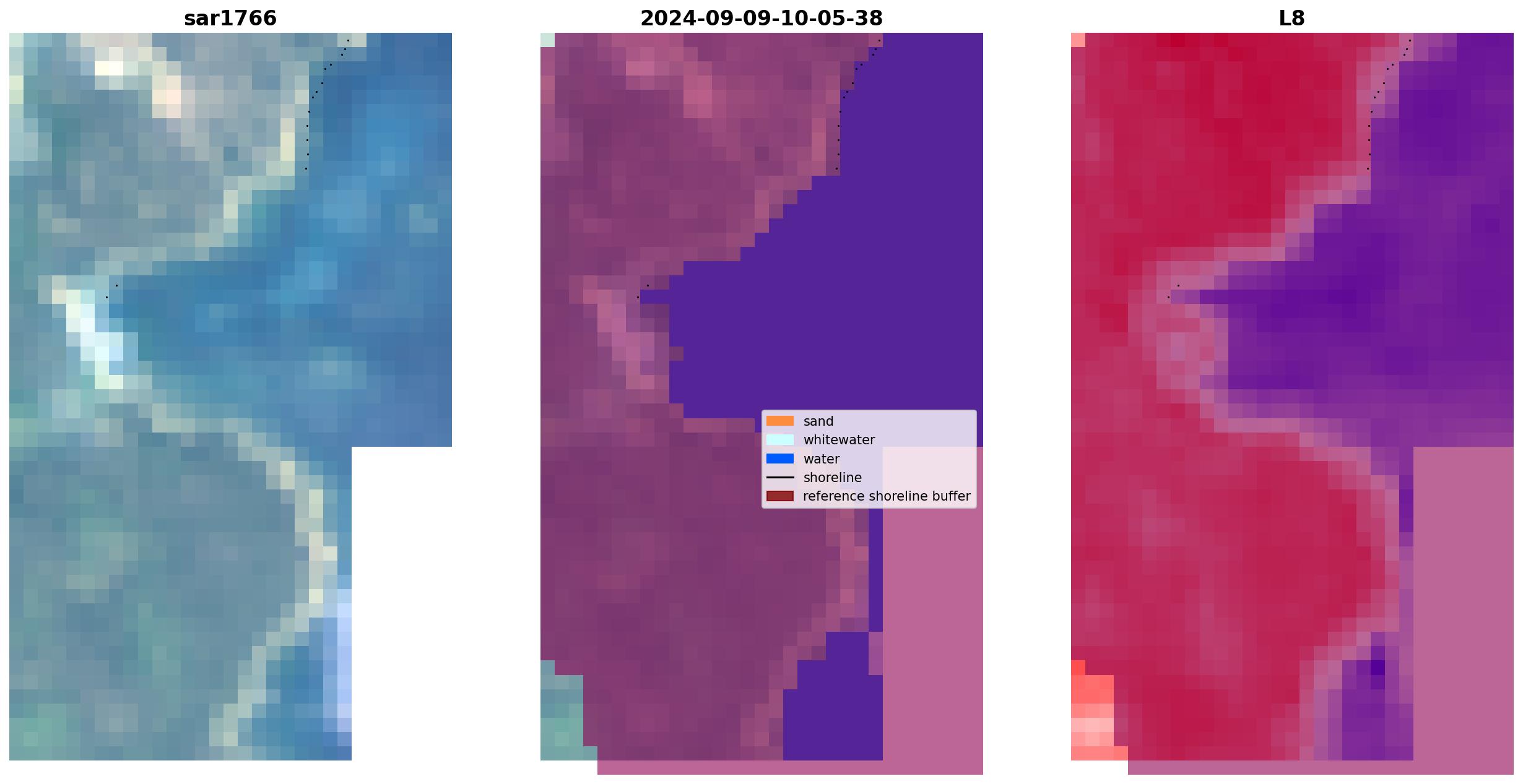 sar1766

2024-09-09-10-05-38

L8

sand
whitewater
water
shoreline
reference shoreline buffer